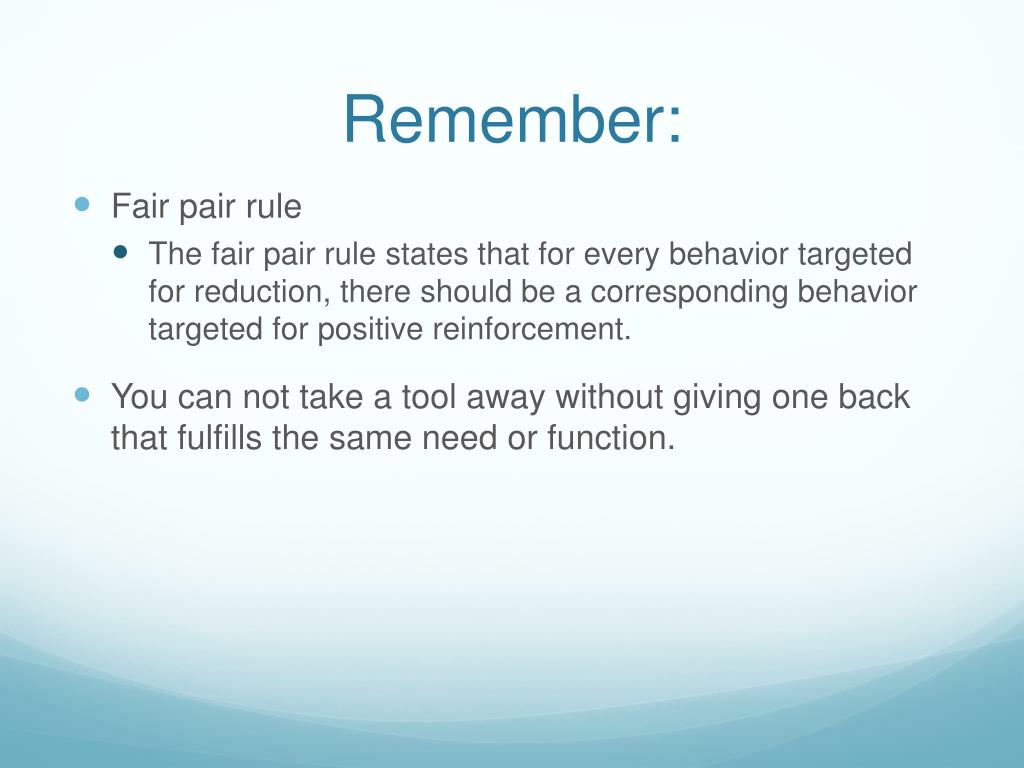 Remember:

- Fair pair rule
  - The fair pair rule states that for every behavior targeted for reduction, there should be a corresponding behavior targeted for positive reinforcement.
- You can not take a tool away without giving one back that fulfills the same need or function.